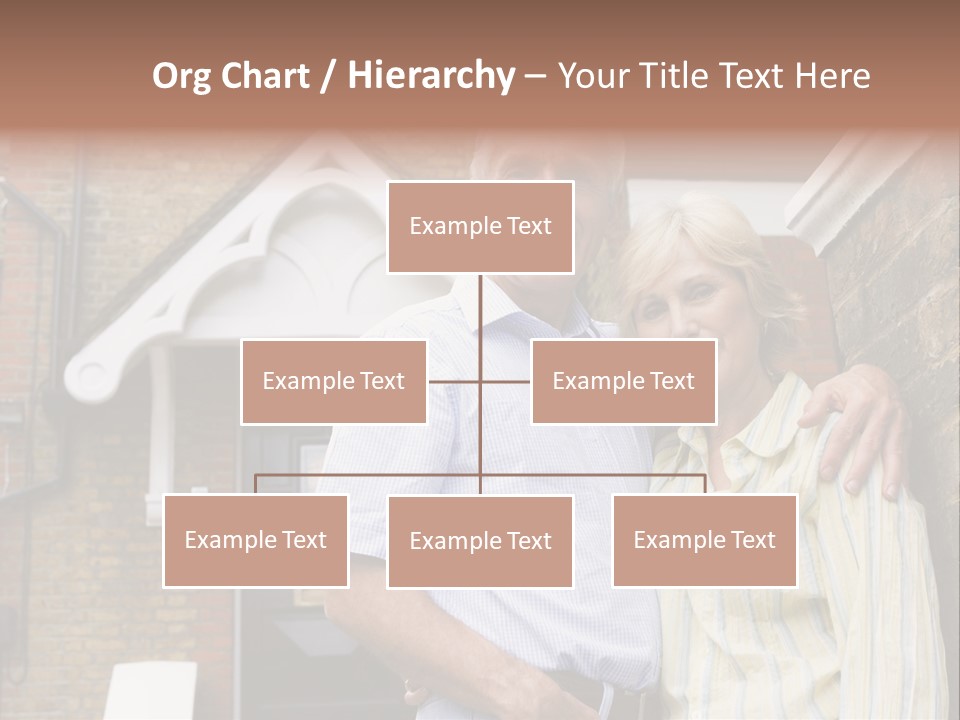 Org Chart / Hierarchy – Your Title Text Here

Example Text

Example Text

Example Text

Example Text

Example Text

Example Text